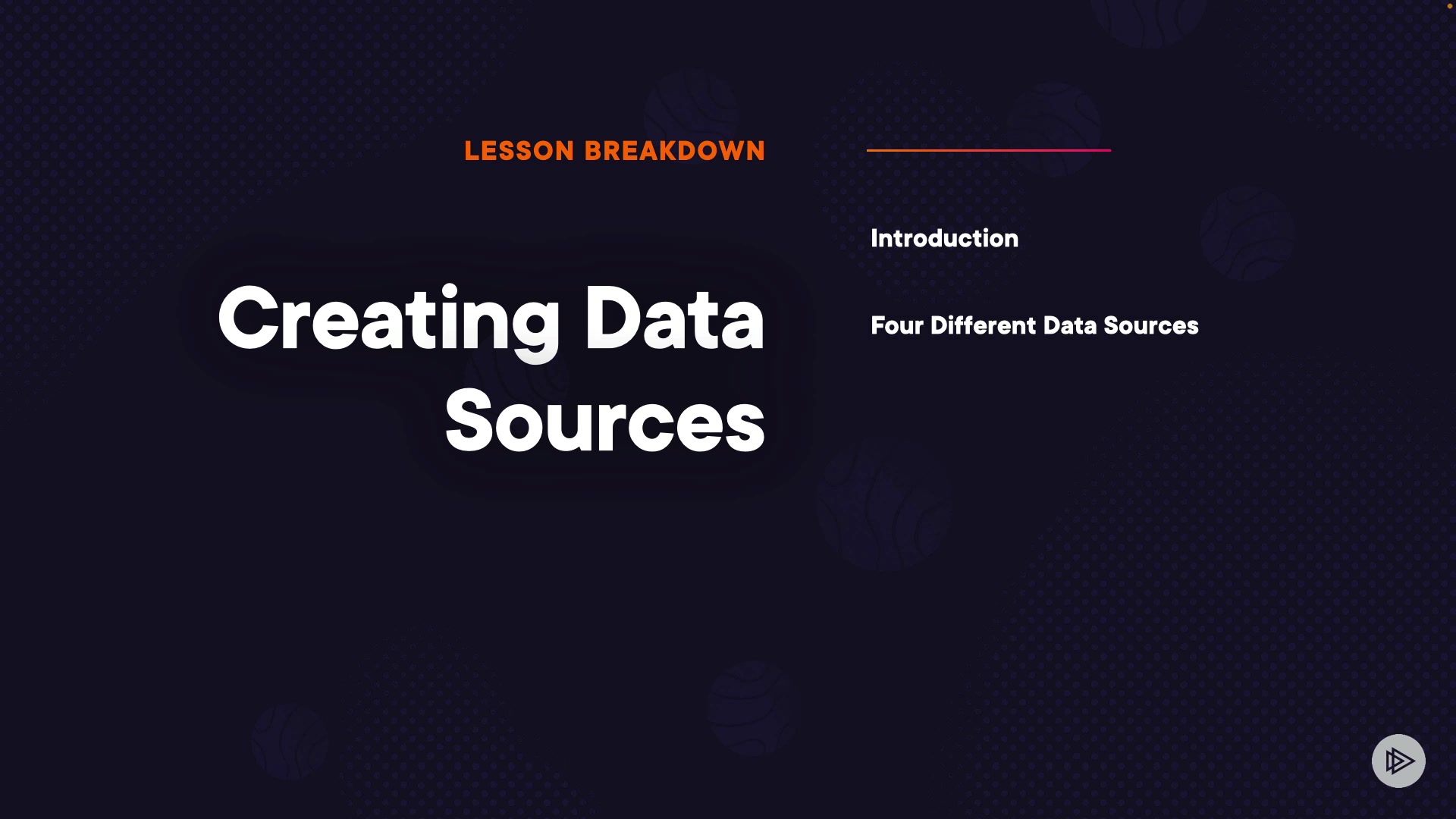 LESSON BREAKDOWN

Creating Data Sources

Introduction

Four Different Data Sources